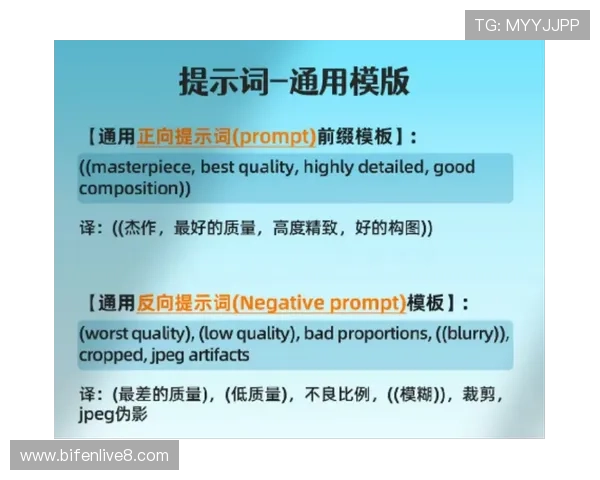 TG: MYYJJPP

提示词-通用模版

【通用正向提示词(prompt)前缀模板】:

((masterpiece, best quality, highly detailed, good composition))

译:((杰作，最好的质量，高度精致，好的构图))

【通用反向提示词(Negative prompt)模板】:

(worst quality), (low quality), bad proportions, ((blurry)), cropped, jpeg artifacts

译:(最差的质量)，(低质量)，不良比例，((模糊))，裁剪，jpeg伪影

www.bifenlive8.com